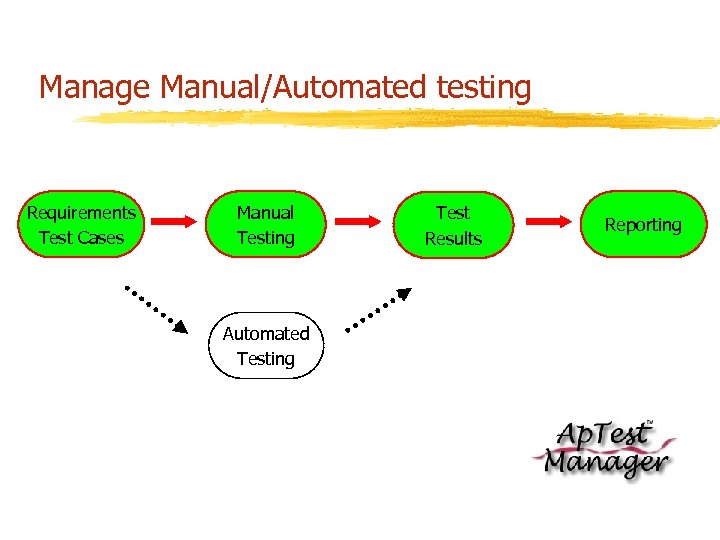 Manage Manual/Automated testing

Requirements Test Cases

Manual Testing

Test Results

Reporting

Automated Testing

ApTest™ Manager